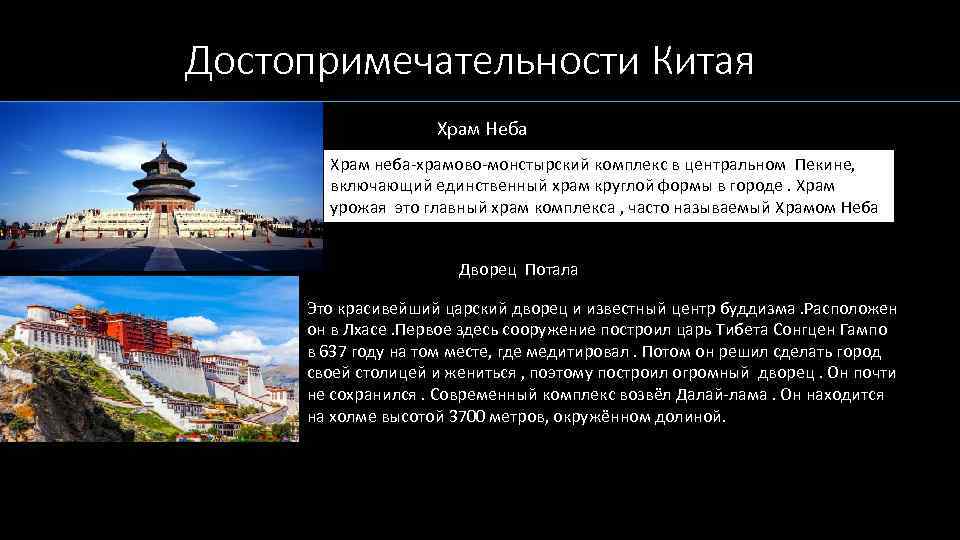 Достопримечательности Китая

Храм Неба

Храм неба-храмово-монстырский комплекс в центральном Пекине, включающий единственный храм круглой формы в городе . Храм урожая это главный храм комплекса , часто называемый Храмом Неба

Дворец Потала

Это красивейший царский дворец и известный центр буддизма .Расположен он в Лхасе .Первое здесь сооружение построил царь Тибета Сонгцен Гампо в 637 году на том месте, где медитировал . Потом он решил сделать город своей столицей и жениться , поэтому построил огромный дворец . Он почти не сохранился . Современный комплекс возвёл Далай-лама . Он находится на холме высотой 3700 метров, окружённом долиной.